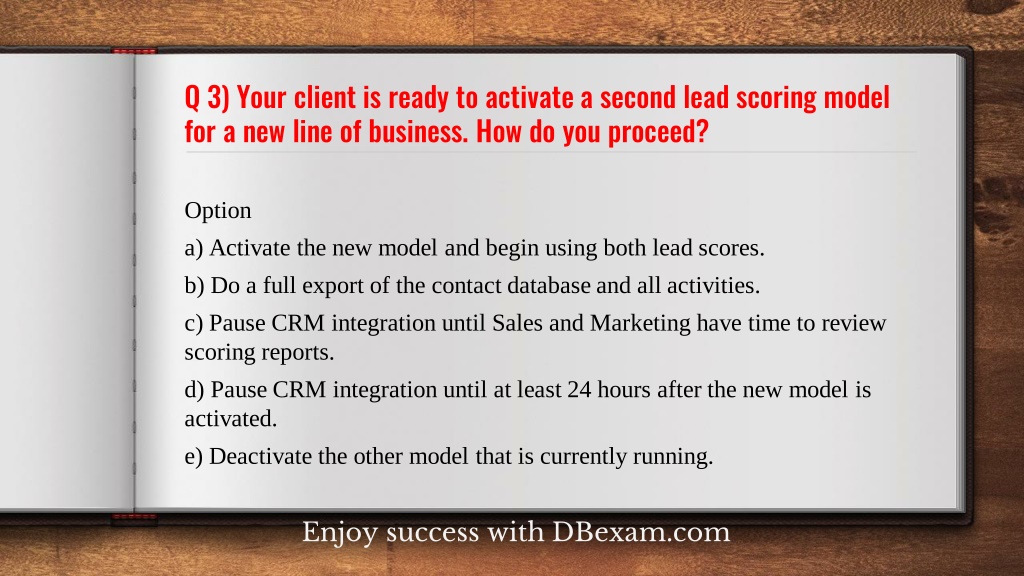 Q 3) Your client is ready to activate a second lead scoring model for a new line of business. How do you proceed?

Option

a) Activate the new model and begin using both lead scores.

b) Do a full export of the contact database and all activities.

c) Pause CRM integration until Sales and Marketing have time to review scoring reports.

d) Pause CRM integration until at least 24 hours after the new model is activated.

e) Deactivate the other model that is currently running.

Enjoy success with DBexam.com